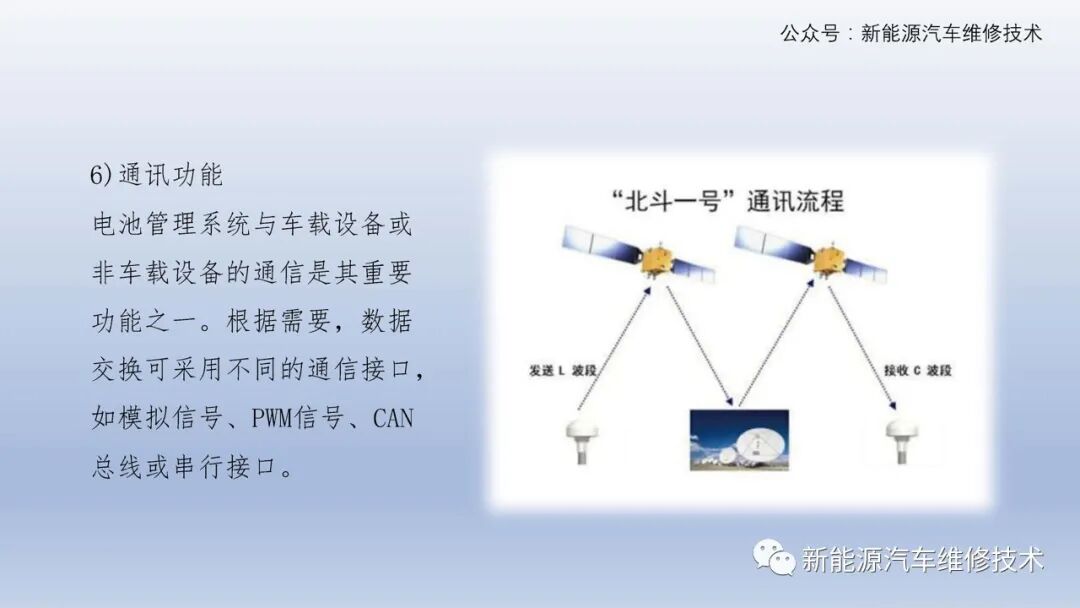 公众号：新能源汽车维修技术

6)通讯功能

电池管理系统与车载设备或非车载设备的通信是其重要功能之一。根据需要，数据交换可采用不同的通信接口，如模拟信号、PWM信号、CAN总线或串行接口。

“北斗一号”通讯流程

发送 L 波段

接收 C 波段

新能源汽车维修技术